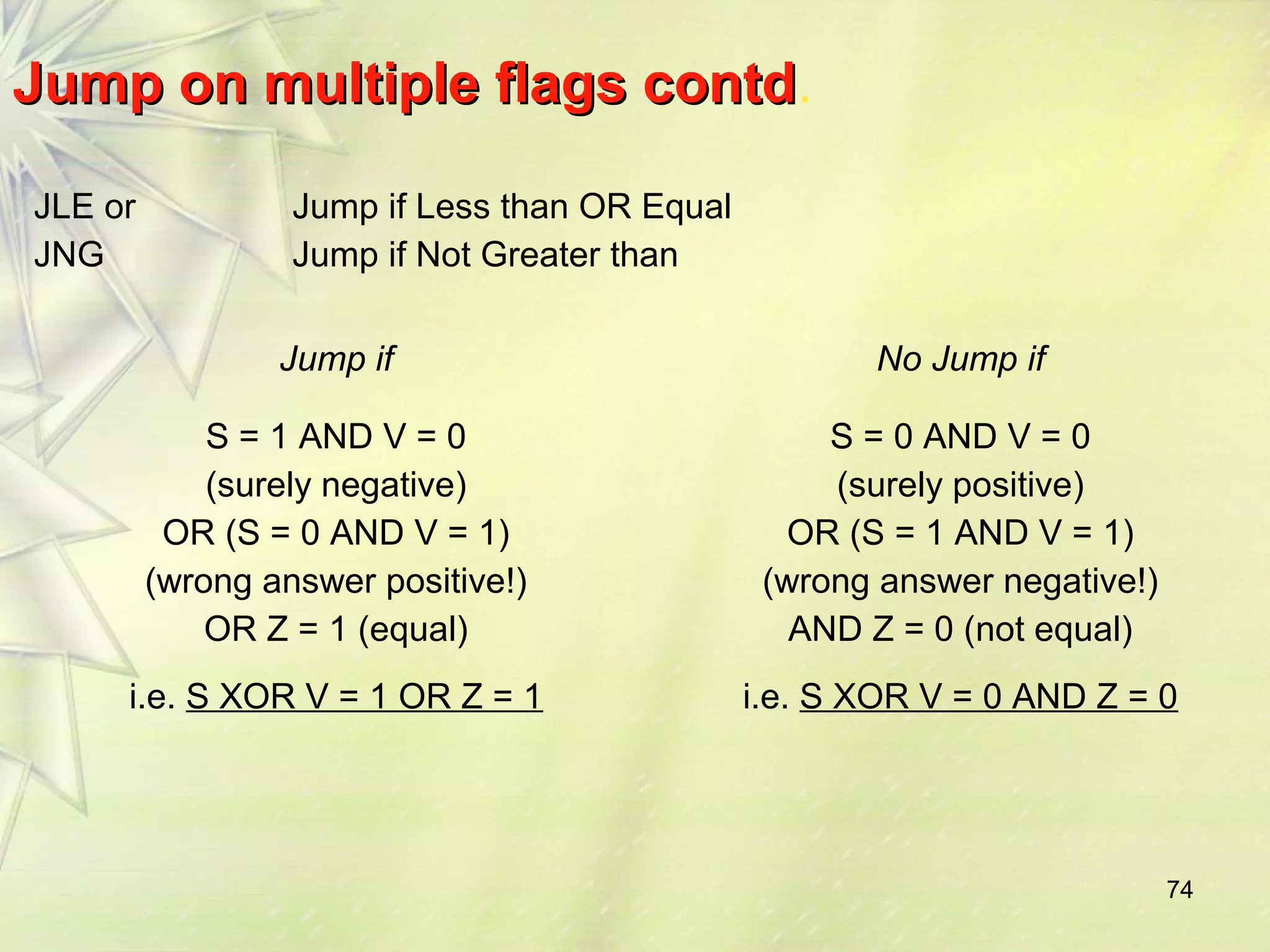 Jump on multiple flags contd.

JLE or Jump if Less than OR Equal
JNG Jump if Not Greater than

Jump if

S = 1 AND V = 0
(surely negative)
OR (S = 0 AND V = 1)
(wrong answer positive!)
OR Z = 1 (equal)

i.e. S XOR V = 1 OR Z = 1

No Jump if

S = 0 AND V = 0
(surely positive)
OR (S = 1 AND V = 1)
(wrong answer negative!)
AND Z = 0 (not equal)

i.e. S XOR V = 0 AND Z = 0

74